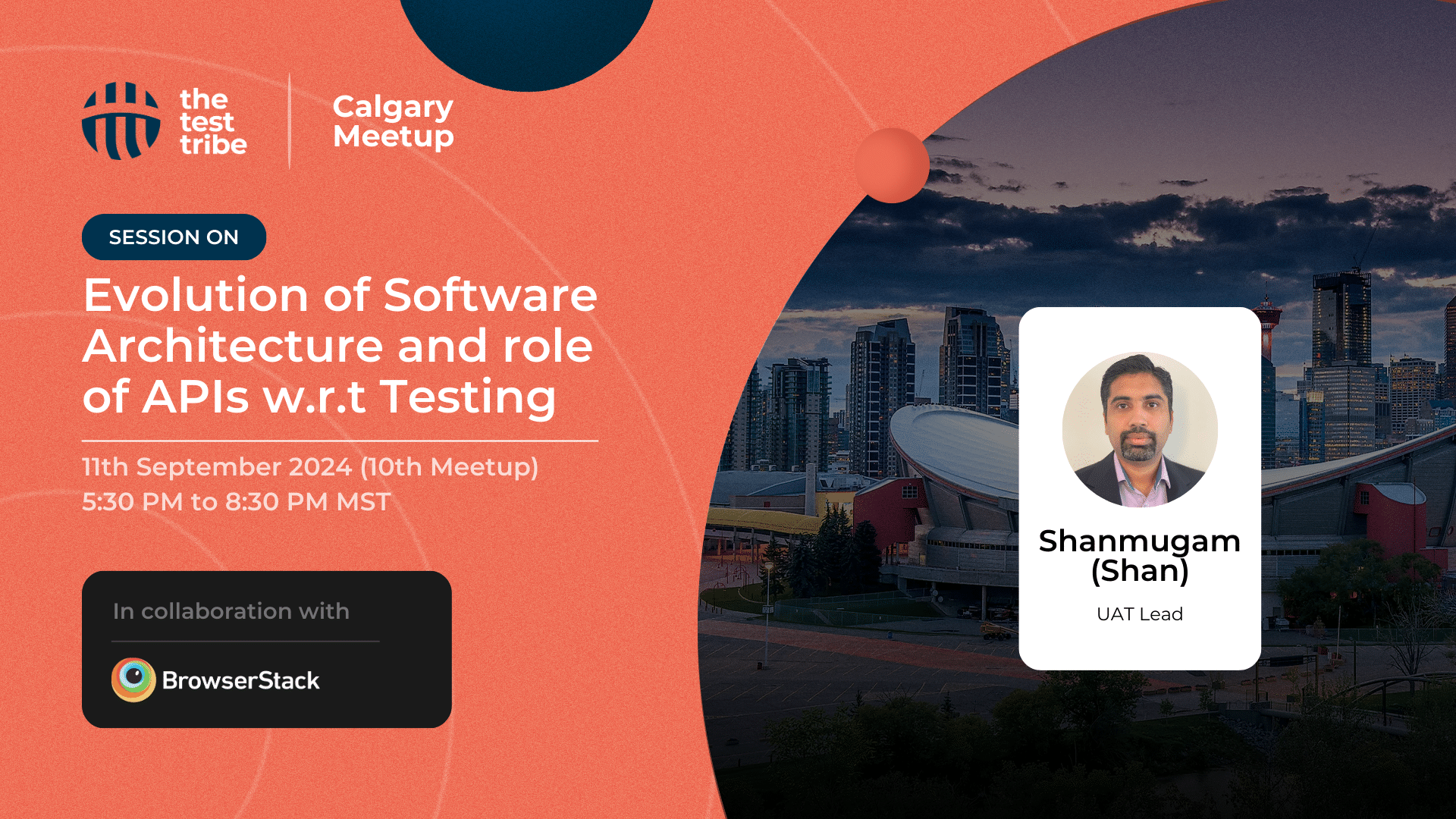 the test tribe

Calgary Meetup

SESSION ON

Evolution of Software Architecture and role of APIs w.r.t Testing

11th September 2024 (10th Meetup)
5:30 PM to 8:30 PM MST

In collaboration with

BrowserStack

Shanmugam (Shan)

UAT Lead